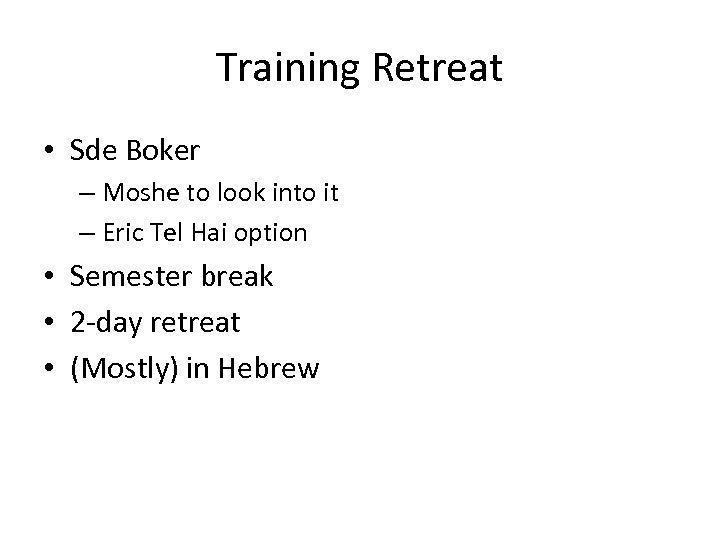 Training Retreat

• Sde Boker
  – Moshe to look into it
  – Eric Tel Hai option
• Semester break
• 2-day retreat
• (Mostly) in Hebrew